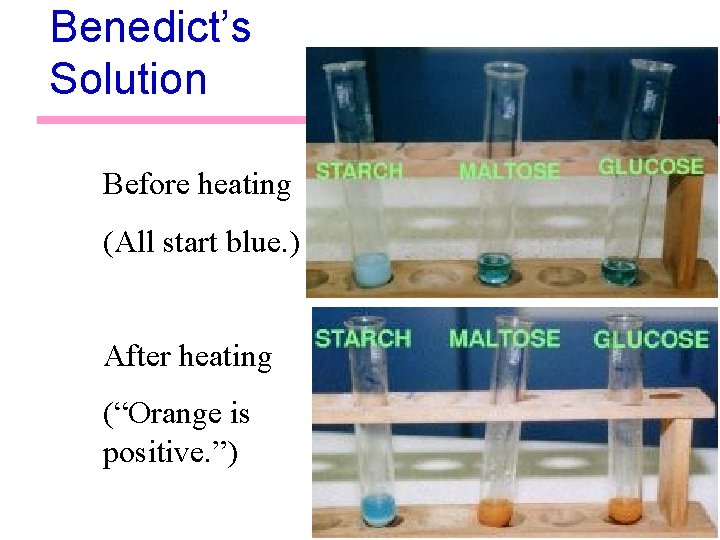 Benedict's Solution

Before heating

(All start blue.)

STARCH MALTOSE GLUCOSE

After heating

("Orange is positive.")

STARCH MALTOSE GLUCOSE